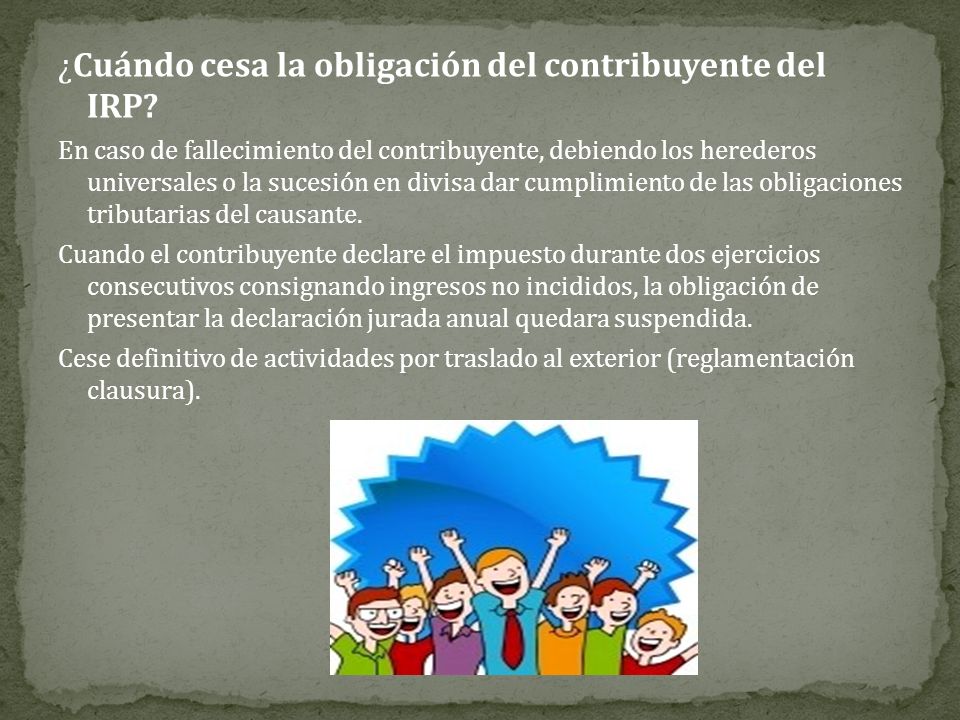 ¿Cuándo cesa la obligación del contribuyente del IRP?

En caso de fallecimiento del contribuyente, debiendo los herederos universales o la sucesión en divisa dar cumplimiento de las obligaciones tributarias del causante.

Cuando el contribuyente declare el impuesto durante dos ejercicios consecutivos consignando ingresos no incididos, la obligación de presentar la declaración jurada anual quedara suspendida.

Cese definitivo de actividades por traslado al exterior (reglamentación clausura).